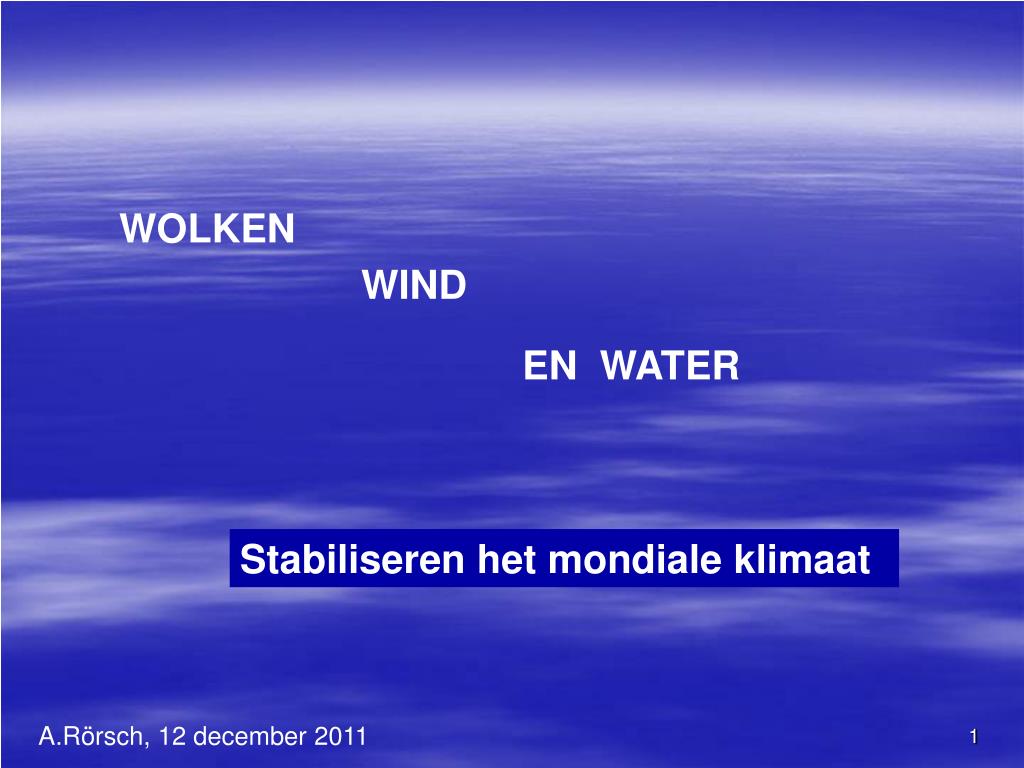 WOLKEN

WIND

EN WATER

Stabiliseren het mondiale klimaat

A.Rörsch, 12 december 2011

1